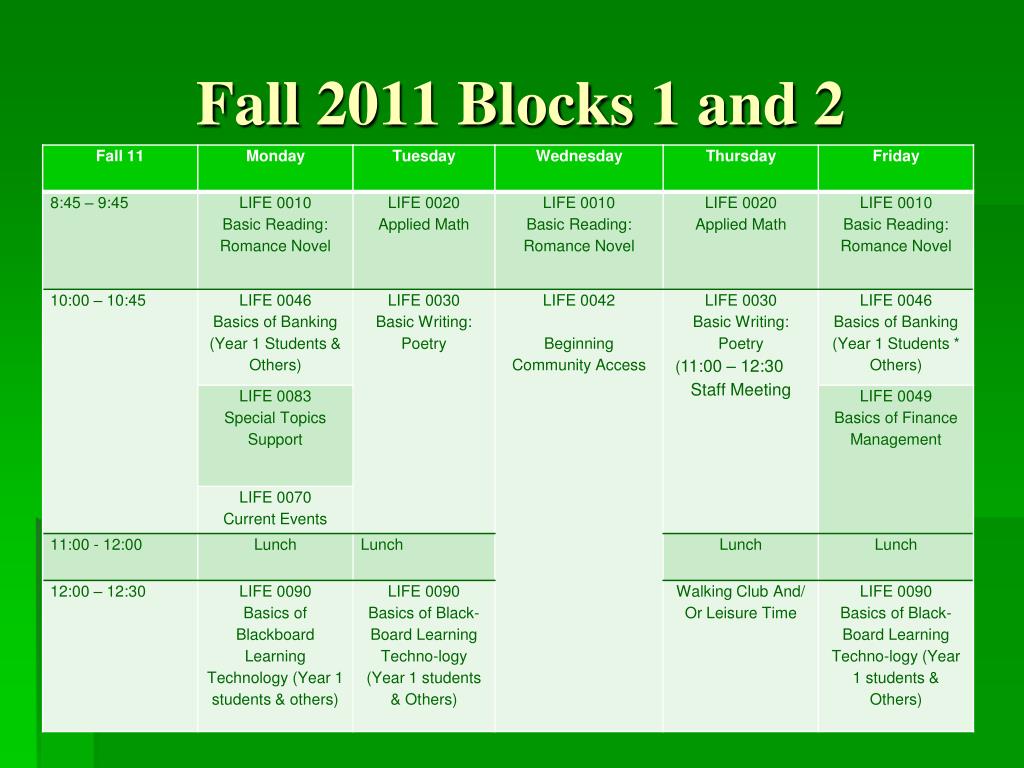 Fall 2011 Blocks 1 and 2

| Fall 11 | Monday | Tuesday | Wednesday | Thursday | Friday |
|---|---|---|---|---|---|
| 8:45 – 9:45 | LIFE 0010 Basic Reading: Romance Novel | LIFE 0020 Applied Math | LIFE 0010 Basic Reading: Romance Novel | LIFE 0020 Applied Math | LIFE 0010 Basic Reading: Romance Novel |
| 10:00 – 10:45 | LIFE 0046 Basics of Banking (Year 1 Students & Others) | LIFE 0030 Basic Writing: Poetry | LIFE 0042 Beginning Community Access | LIFE 0030 Basic Writing: Poetry (11:00 – 12:30 Staff Meeting | LIFE 0046 Basics of Banking (Year 1 Students * Others) |
| | LIFE 0083 Special Topics Support | | | | LIFE 0049 Basics of Finance Management |
| | LIFE 0070 Current Events | | | | |
| 11:00 - 12:00 | Lunch | Lunch | | Lunch | Lunch |
| 12:00 – 12:30 | LIFE 0090 Basics of Blackboard Learning Technology (Year 1 students & others) | LIFE 0090 Basics of Black-Board Learning Techno-logy (Year 1 students & Others) | | Walking Club And/ Or Leisure Time | LIFE 0090 Basics of Black-Board Learning Techno-logy (Year 1 students & Others) |